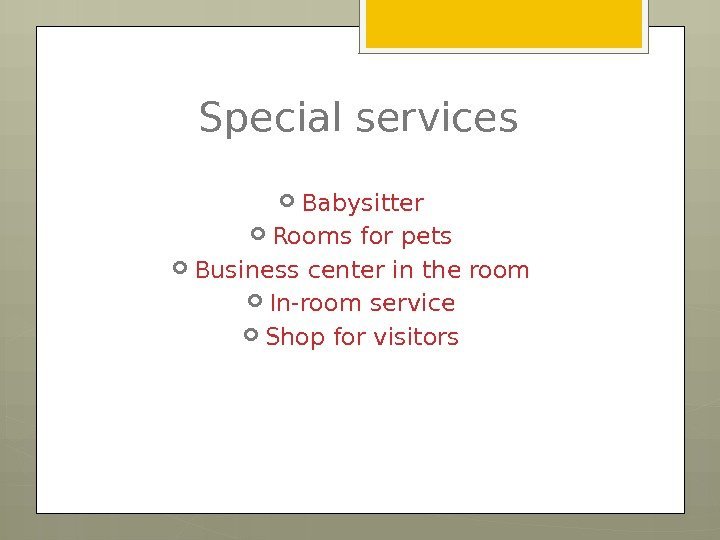 Special services

- Babysitter
- Rooms for pets
- Business center in the room
- In-room service
- Shop for visitors